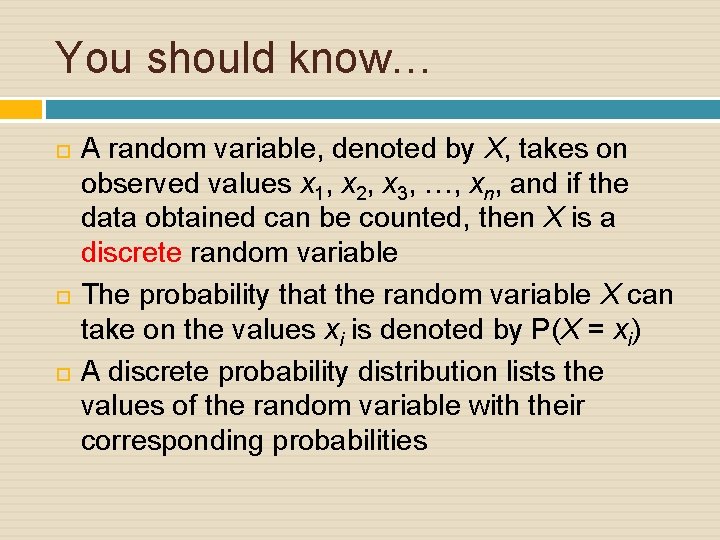 You should know…

A random variable, denoted by $X$, takes on observed values $x_1$, $x_2$, $x_3$, …, $x_n$, and if the data obtained can be counted, then $X$ is a discrete random variable

The probability that the random variable $X$ can take on the values $x_i$ is denoted by $P(X = x_i)$

A discrete probability distribution lists the values of the random variable with their corresponding probabilities